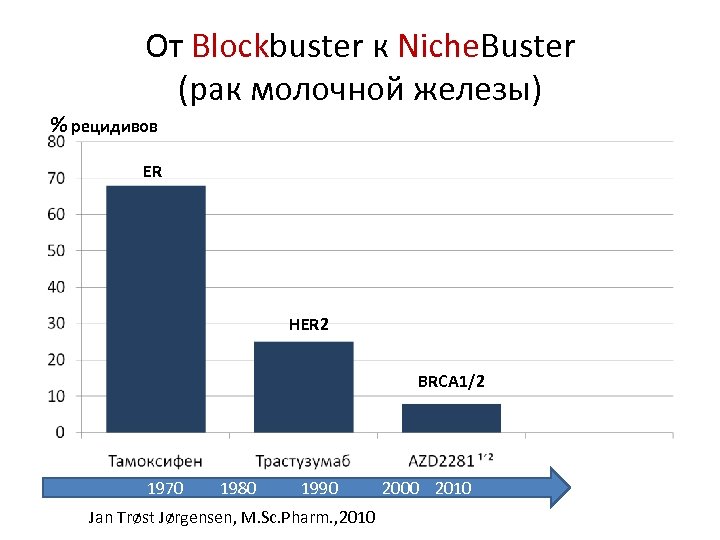 От Blockbuster к NicheBuster
(рак молочной железы)

% рецидивов

80
70
60
50
40
30
20
10
0

ER
HER2
BRCA1/2

Тамоксифен
Трастузумаб
AZD2281 $^{1,2}$

1970 1980 1990 2000 2010

Jan Trøst Jørgensen, M.Sc.Pharm.,2010